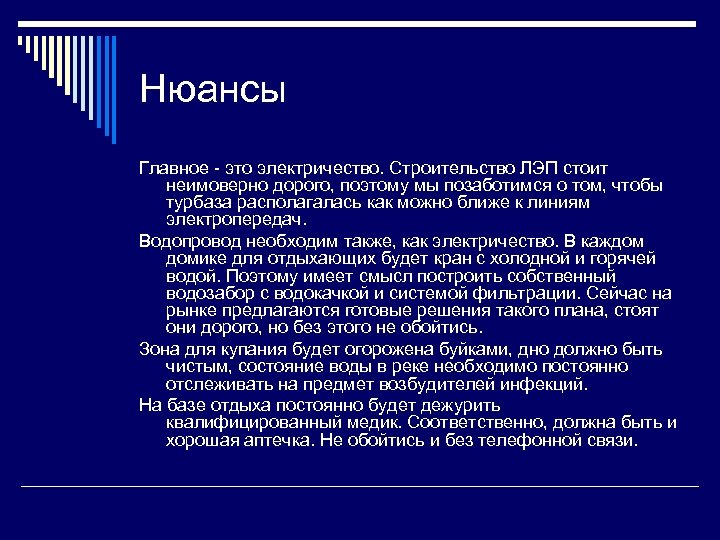 Нюансы

Главное - это электричество. Строительство ЛЭП стоит неимоверно дорого, поэтому мы позаботимся о том, чтобы турбаза располагалась как можно ближе к линиям электропередач.

Водопровод необходим также, как электричество. В каждом домике для отдыхающих будет кран с холодной и горячей водой. Поэтому имеет смысл построить собственный водозабор с водокачкой и системой фильтрации. Сейчас на рынке предлагаются готовые решения такого плана, стоят они дорого, но без этого не обойтись.

Зона для купания будет огорожена буйками, дно должно быть чистым, состояние воды в реке необходимо постоянно отслеживать на предмет возбудителей инфекций.

На базе отдыха постоянно будет дежурить квалифицированный медик. Соответственно, должна быть и хорошая аптечка. Не обойтись и без телефонной связи.